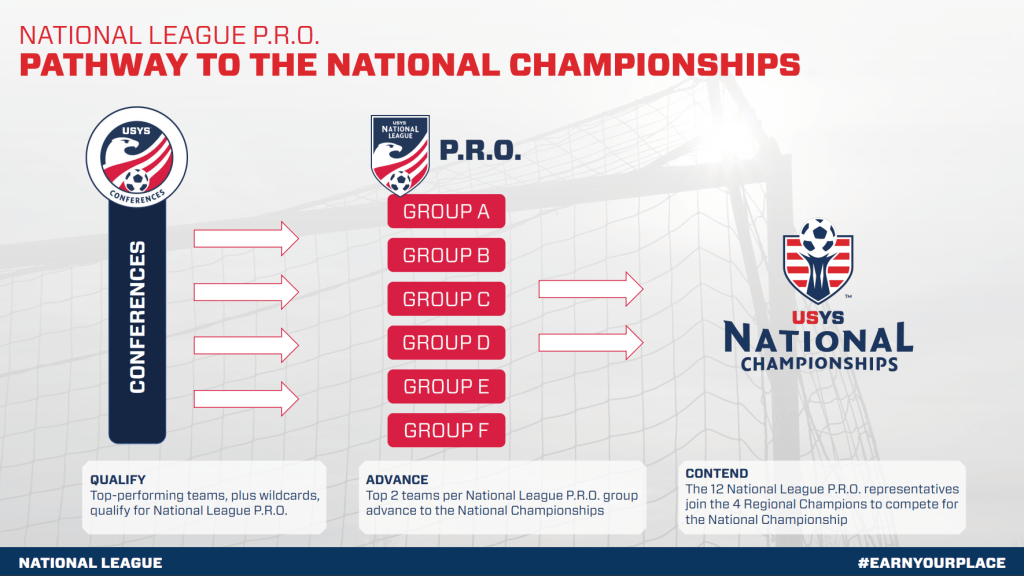 NATIONAL LEAGUE P.R.O.
PATHWAY TO THE NATIONAL CHAMPIONSHIPS

USYS
CONFERENCES

CONFERENCES

USYS
NATIONAL LEAGUE

P.R.O.

GROUP A
GROUP B
GROUP C
GROUP D
GROUP E
GROUP F

USYS
NATIONAL
CHAMPIONSHIPS

QUALIFY
Top-performing teams, plus wildcards, qualify for National League P.R.O.

ADVANCE
Top 2 teams per National League P.R.O. group advance to the National Championships

CONTEND
The 12 National League P.R.O. representatives join the 4 Regional Champions to compete for the National Championship

NATIONAL LEAGUE
#EARNYOURPLACE